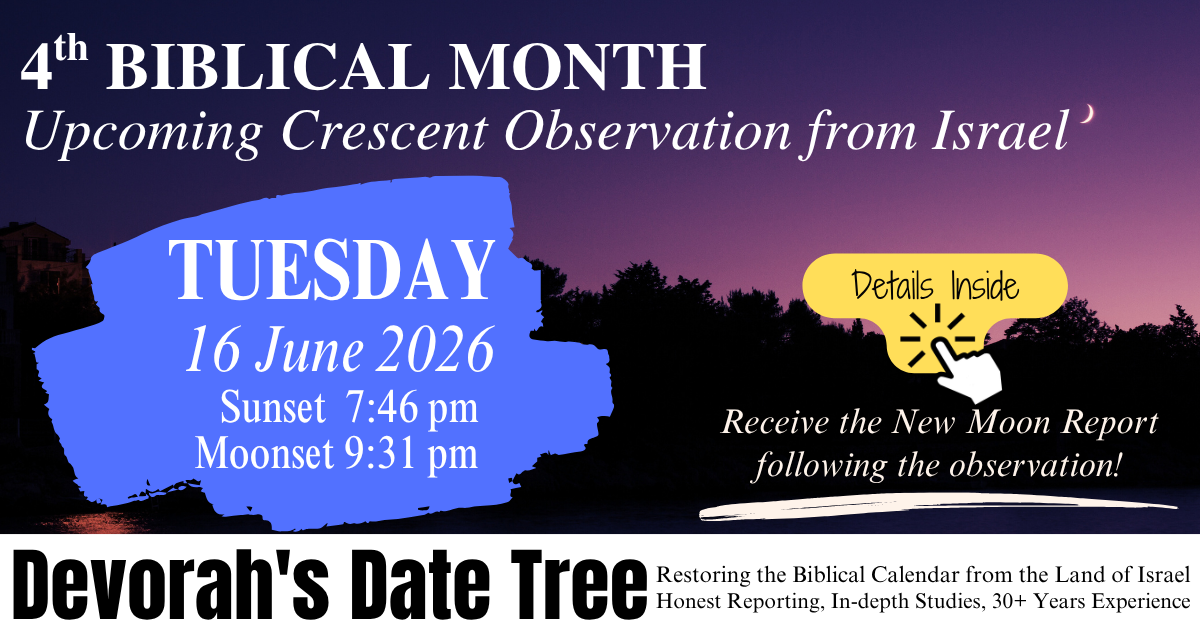 4th BIBLICAL MONTH
Upcoming Crescent Observation from Israel

TUESDAY
16 June 2026
Sunset 7:46 pm
Moonset 9:31 pm

Details Inside

Receive the New Moon Report following the observation!

Devorah's Date Tree
Restoring the Biblical Calendar from the Land of Israel
Honest Reporting, In-depth Studies, 30+ Years Experience